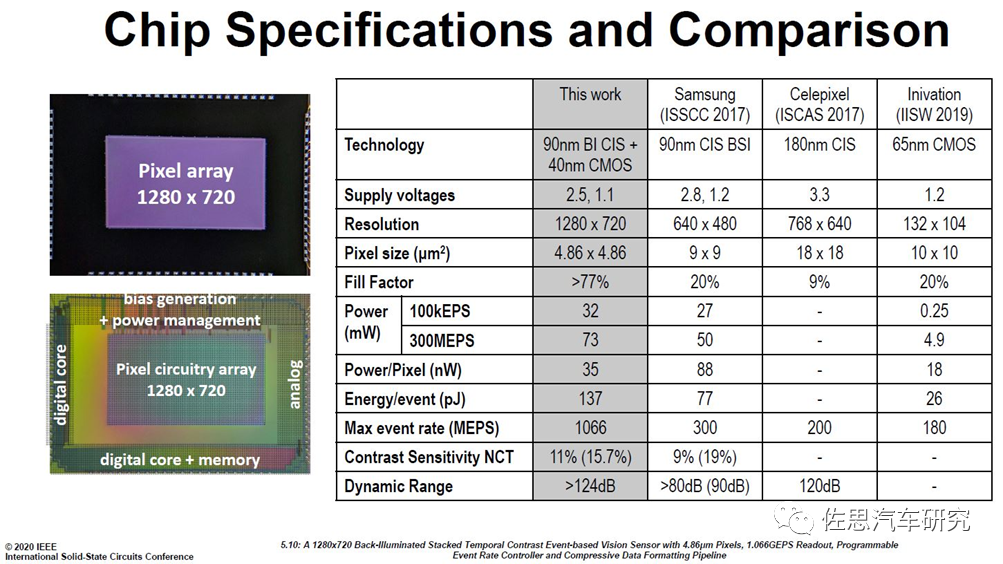 Chip Specifications and Comparison

Pixel array
1280 x 720

bias generation
+ power management
digital core
Pixel circuitry array
1280 x 720
analog
digital core + memory

| | | This work | Samsung (ISSCC 2017) | Celepixel (ISCAS 2017) | Inivation (IISW 2019) |
|---|---|---|---|---|---|
| Technology | | 90nm BI CIS + 40nm CMOS | 90nm CIS BSI | 180nm CIS | 65nm CMOS |
| Supply voltages | | 2.5, 1.1 | 2.8, 1.2 | 3.3 | 1.2 |
| Resolution | | 1280 x 720 | 640 x 480 | 768 x 640 | 132 x 104 |
| Pixel size ($\mu m^2$) | | 4.86 x 4.86 | 9 x 9 | 18 x 18 | 10 x 10 |
| Fill Factor | | >77% | 20% | 9% | 20% |
| Power (mW) | 100kEPS | 32 | 27 | - | 0.25 |
| | 300MEPS | 73 | 50 | - | 4.9 |
| Power/Pixel (nW) | | 35 | 88 | - | 18 |
| Energy/event (pJ) | | 137 | 77 | - | 26 |
| Max event rate (MEPS) | | 1066 | 300 | 200 | 180 |
| Contrast Sensitivity NCT | | 11% (15.7%) | 9% (19%) | - | - |
| Dynamic Range | | >124dB | >80dB (90dB) | 120dB | - |

佐思汽车研究

© 2020 IEEE
International Solid-State Circuits Conference

5.10: A 1280x720 Back-Illuminated Stacked Temporal Contrast Event-based Vision Sensor with 4.86µm Pixels, 1.066GEPS Readout, Programmable Event Rate Controller and Compressive Data Formatting Pipeline